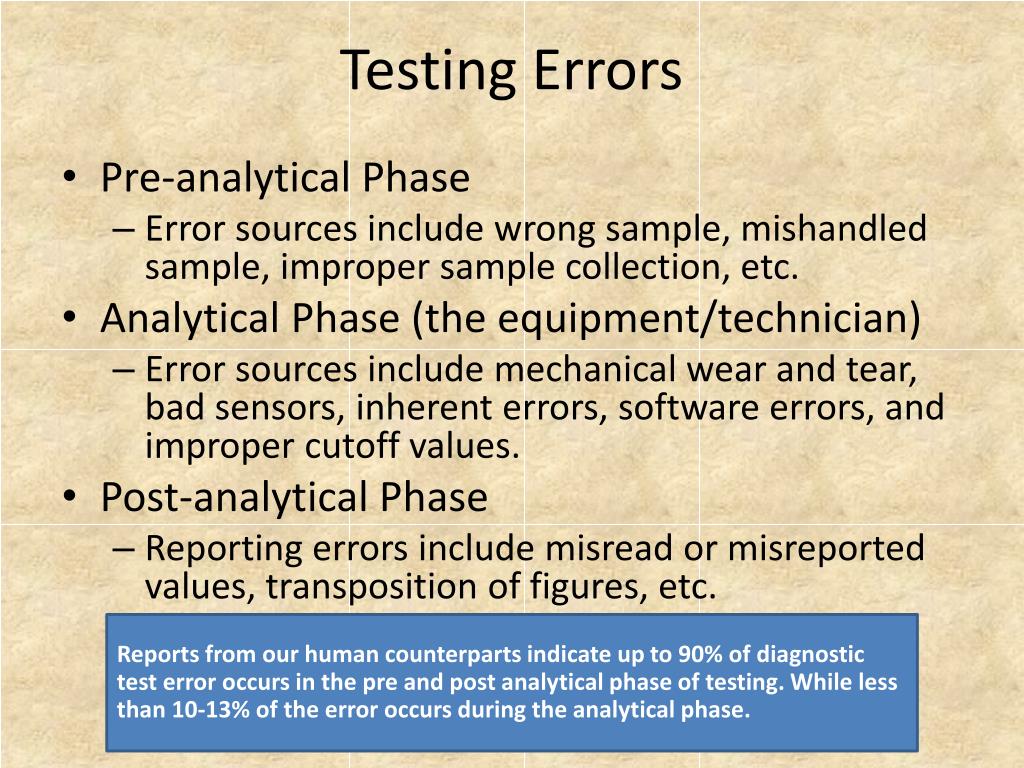 Testing Errors

• Pre-analytical Phase
– Error sources include wrong sample, mishandled sample, improper sample collection, etc.
• Analytical Phase (the equipment/technician)
– Error sources include mechanical wear and tear, bad sensors, inherent errors, software errors, and improper cutoff values.
• Post-analytical Phase
– Reporting errors include misread or misreported values, transposition of figures, etc.

Reports from our human counterparts indicate up to 90% of diagnostic test error occurs in the pre and post analytical phase of testing. While less than 10-13% of the error occurs during the analytical phase.